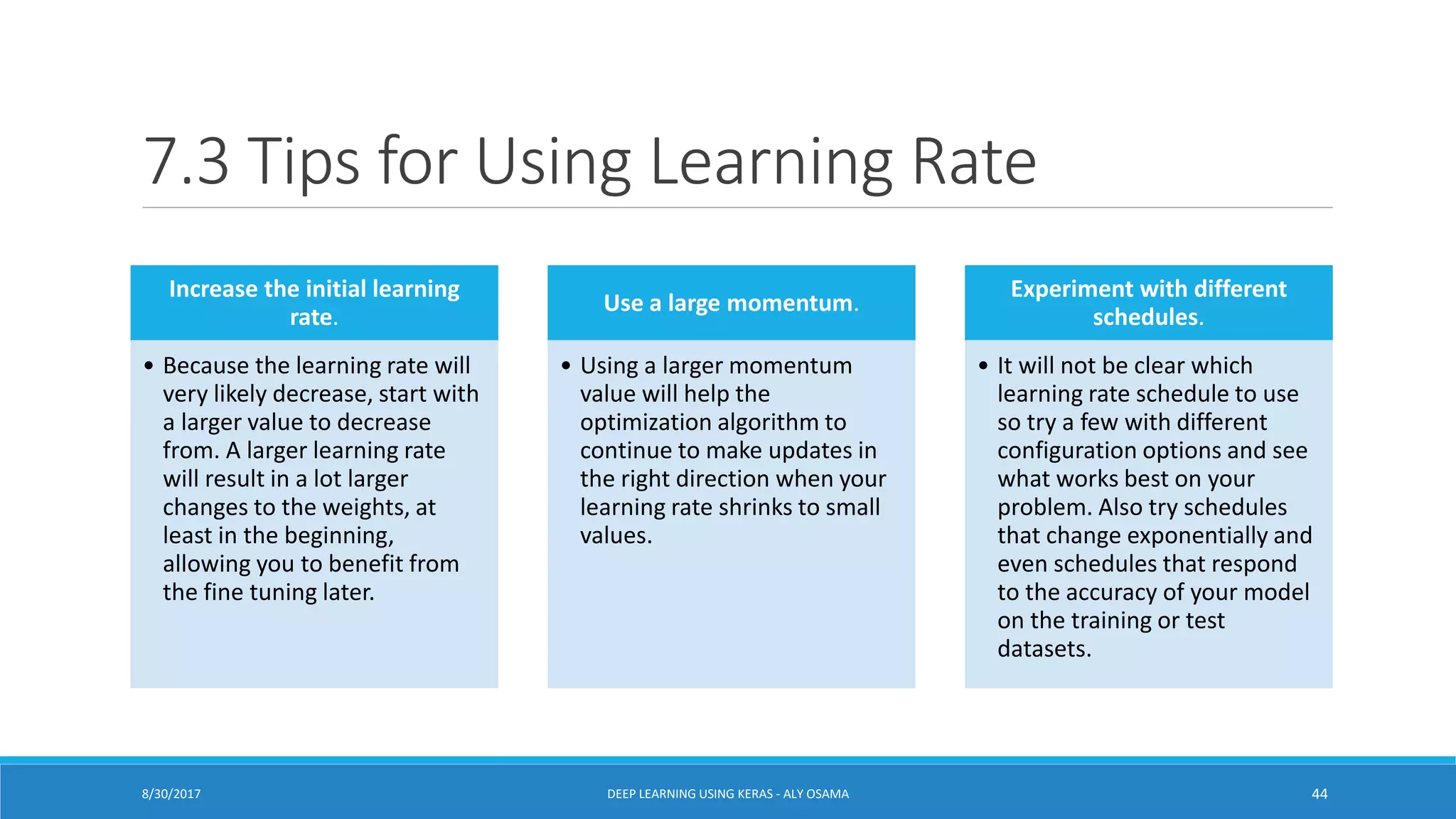 7.3 Tips for Using Learning Rate

Increase the initial learning rate.

• Because the learning rate will very likely decrease, start with a larger value to decrease from. A larger learning rate will result in a lot larger changes to the weights, at least in the beginning, allowing you to benefit from the fine tuning later.

Use a large momentum.

• Using a larger momentum value will help the optimization algorithm to continue to make updates in the right direction when your learning rate shrinks to small values.

Experiment with different schedules.

• It will not be clear which learning rate schedule to use so try a few with different configuration options and see what works best on your problem. Also try schedules that change exponentially and even schedules that respond to the accuracy of your model on the training or test datasets.

8/30/2017

DEEP LEARNING USING KERAS - ALY OSAMA

44